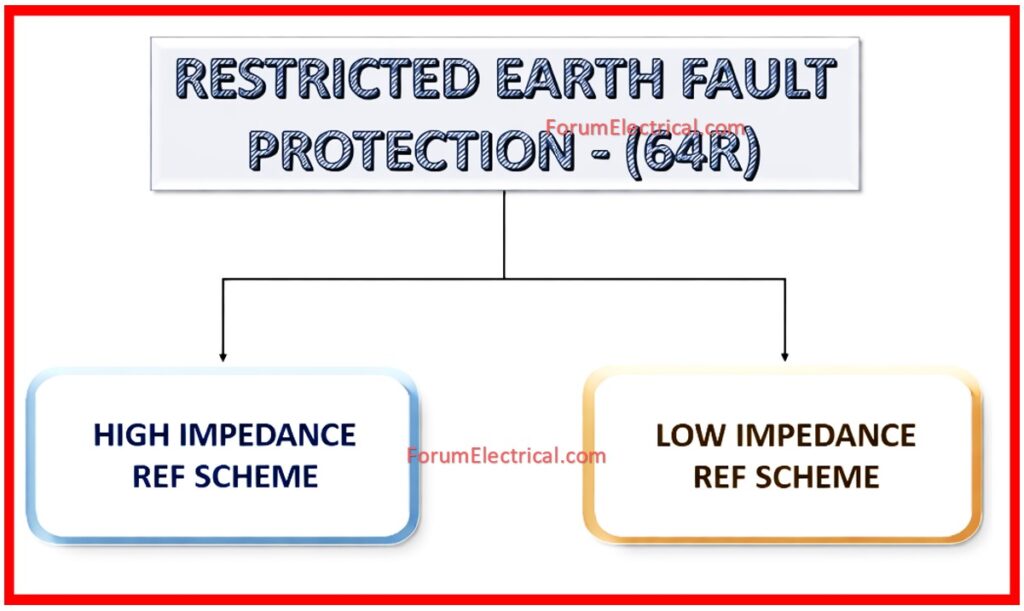 RESTRICTED EARTH FAULT PROTECTION - (64R)

ForumElectrical.com

HIGH IMPEDANCE REF SCHEME

ForumElectrical.com

LOW IMPEDANCE REF SCHEME